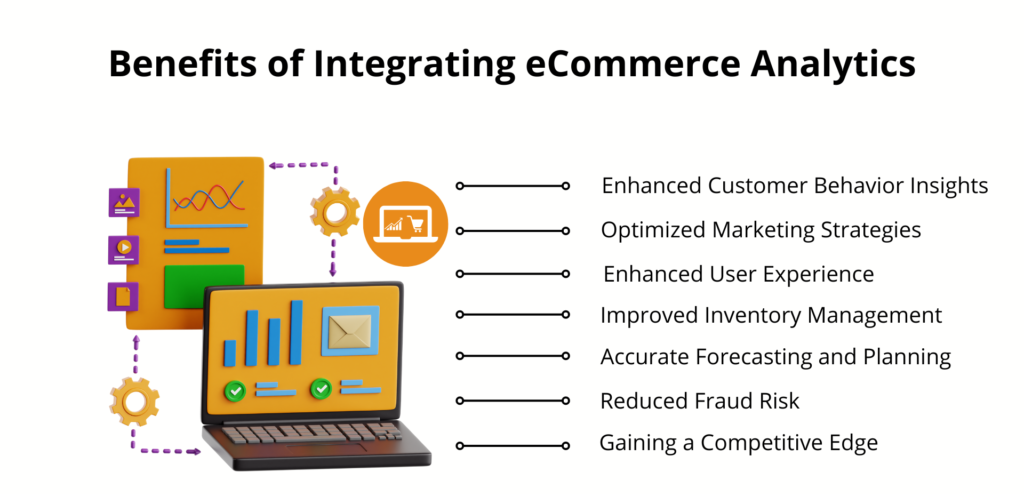 Benefits of Integrating eCommerce Analytics

Enhanced Customer Behavior Insights

Optimized Marketing Strategies

Enhanced User Experience

Improved Inventory Management

Accurate Forecasting and Planning

Reduced Fraud Risk

Gaining a Competitive Edge